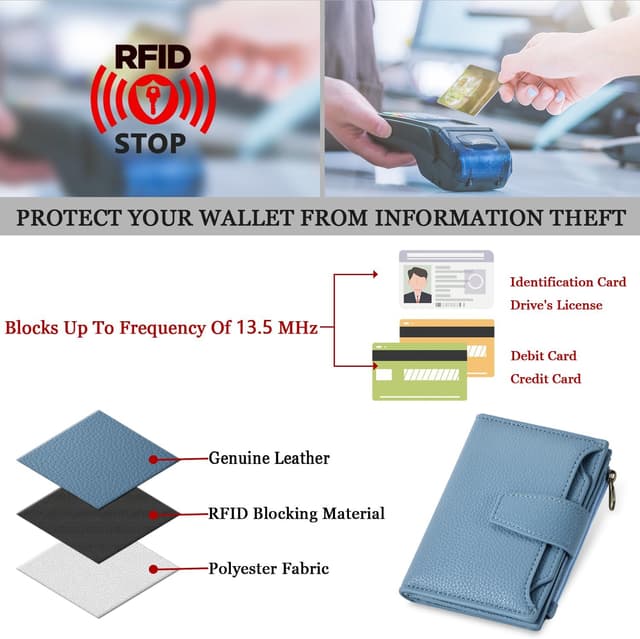 RFID
STOP

PROTECT YOUR WALLET FROM INFORMATION THEFT

Blocks Up To Frequency Of 13.5 MHz

Identification Card
Drive's License

Debit Card
Credit Card

Genuine Leather

RFID Blocking Material

Polyester Fabric